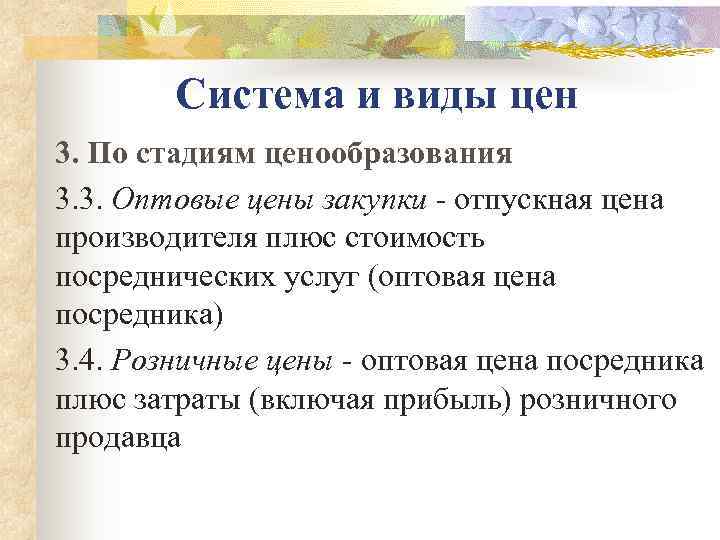 Система и виды цен

3. По стадиям ценообразования

3.3. Оптовые цены закупки - отпускная цена производителя плюс стоимость посреднических услуг (оптовая цена посредника)

3.4. Розничные цены - оптовая цена посредника плюс затраты (включая прибыль) розничного продавца